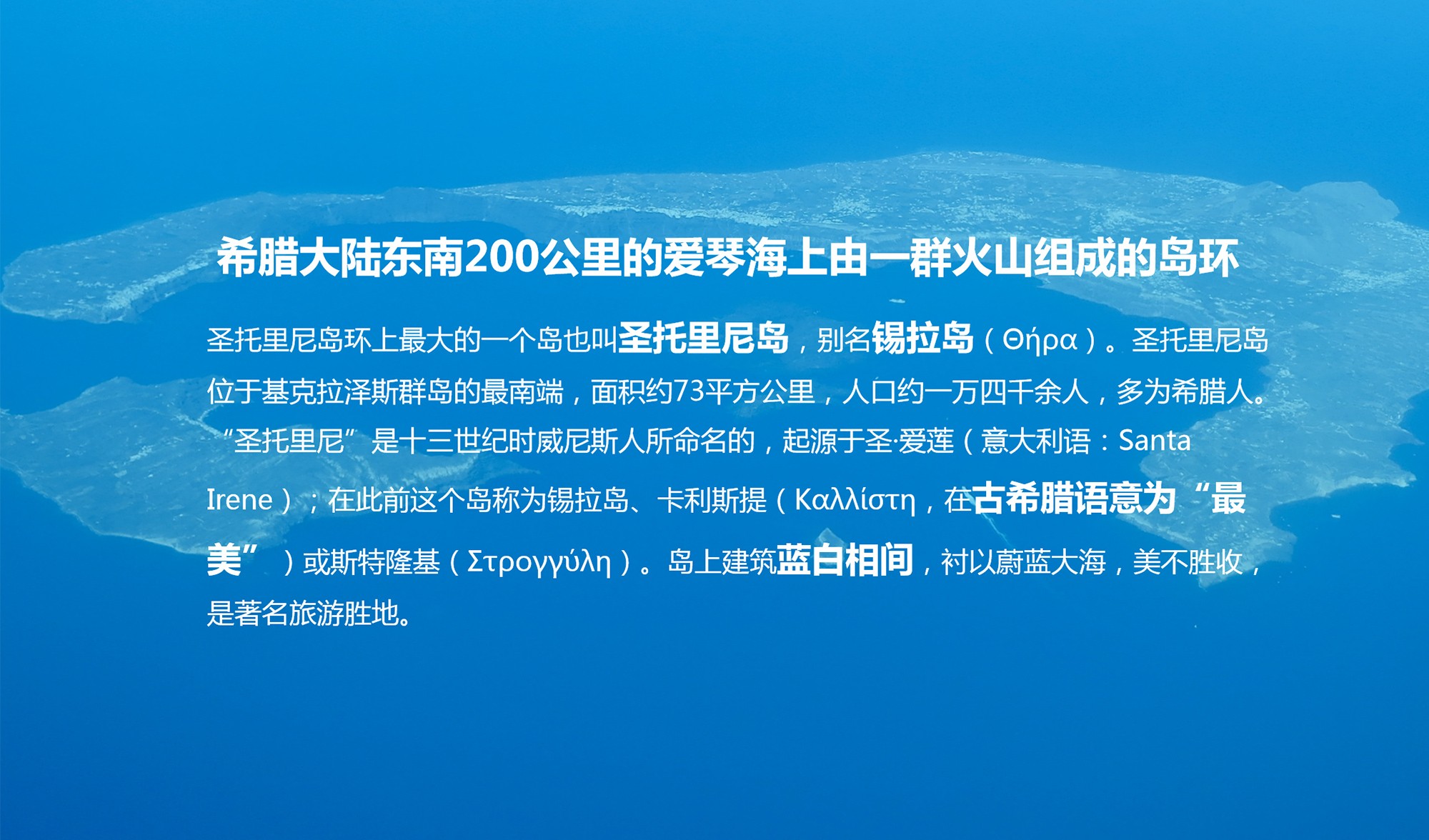 希腊大陆东南200公里的爱琴海上由一群火山组成的岛环

圣托里尼岛环上最大的一个岛也叫圣托里尼岛，别名锡拉岛（Θήρα）。圣托里尼岛位于基克拉泽斯群岛的最南端，面积约73平方公里，人口约一万四千余人，多为希腊人。“圣托里尼”是十三世纪时威尼斯人所命名的，起源于圣·爱莲（意大利语：Santa Irene）；在此前这个岛称为锡拉岛、卡利斯提（Καλλίστη，在古希腊语意为“最美”）或斯特隆基（Στρογγύλη）。岛上建筑蓝白相间，衬以蔚蓝大海，美不胜收，是著名旅游胜地。